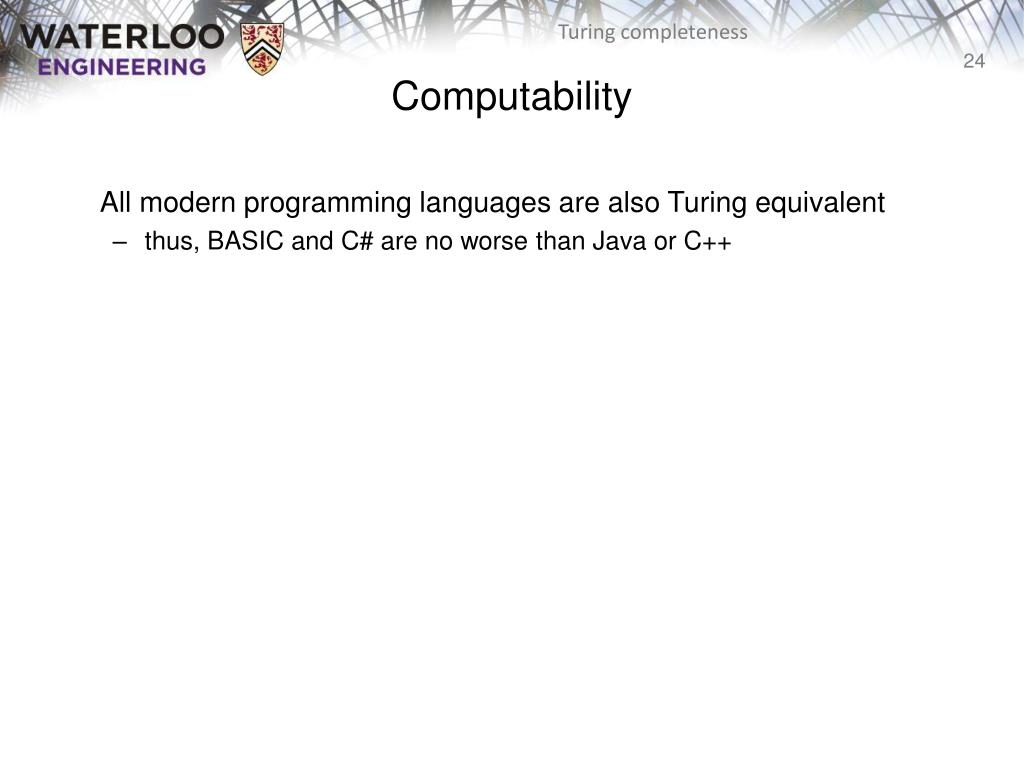 WATERLOO
ENGINEERING

Turing completeness

24

Computability

All modern programming languages are also Turing equivalent

– thus, BASIC and C# are no worse than Java or C++